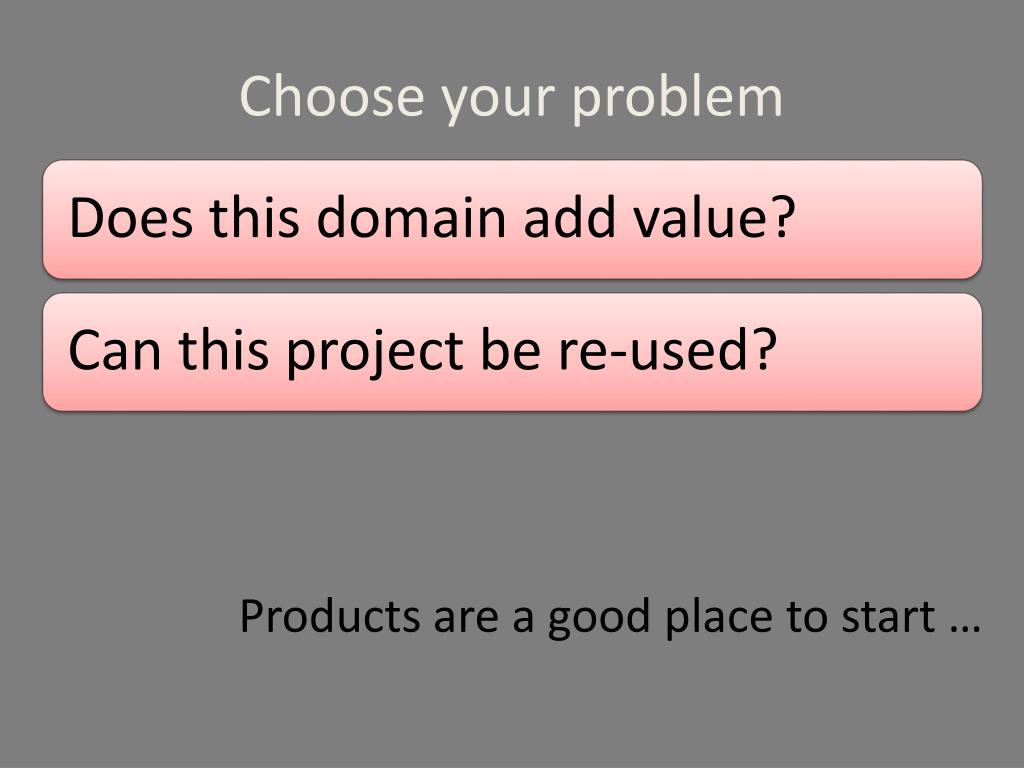 Choose your problem

Does this domain add value?

Can this project be re-used?

Products are a good place to start …